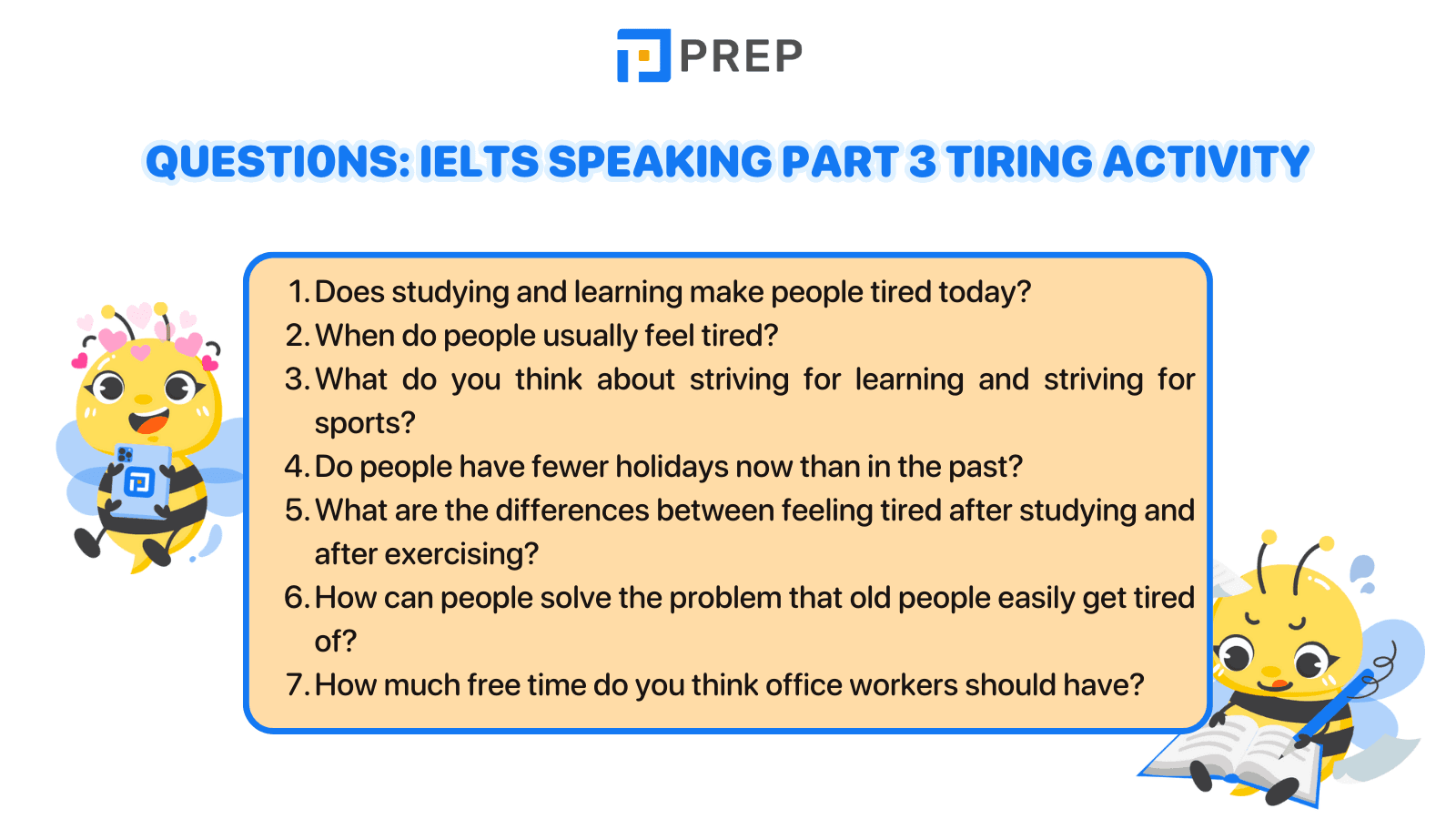 PREP

QUESTIONS: IELTS SPEAKING PART 3 TIRING ACTIVITY

1. Does studying and learning make people tired today?
2. When do people usually feel tired?
3. What do you think about striving for learning and striving for sports?
4. Do people have fewer holidays now than in the past?
5. What are the differences between feeling tired after studying and after exercising?
6. How can people solve the problem that old people easily get tired of?
7. How much free time do you think office workers should have?